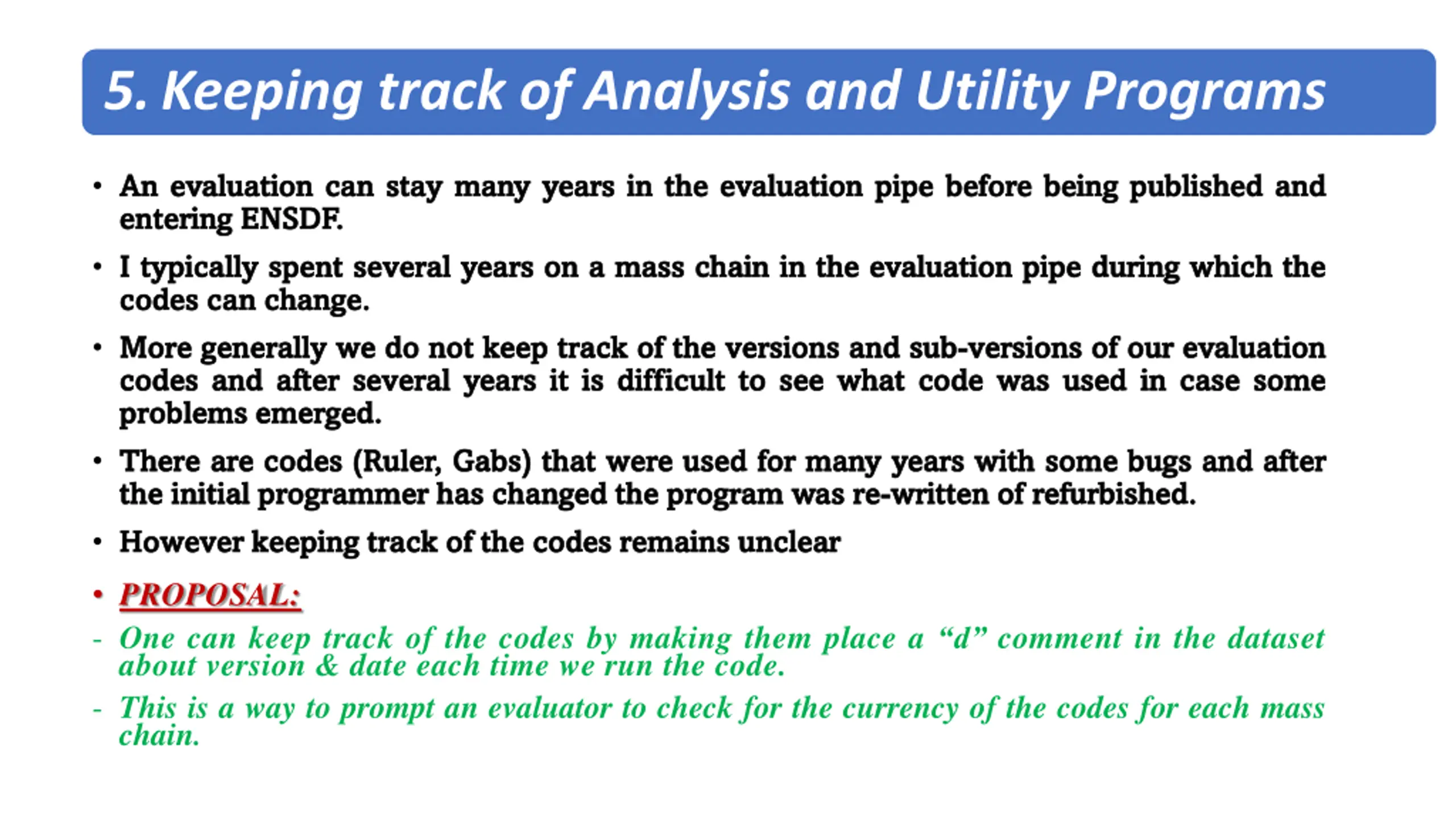 5. Keeping track of Analysis and Utility Programs

• An evaluation can stay many years in the evaluation pipe before being published and entering ENSDF.

• I typically spent several years on a mass chain in the evaluation pipe during which the codes can change.

• More generally we do not keep track of the versions and sub-versions of our evaluation codes and after several years it is difficult to see what code was used in case some problems emerged.

• There are codes (Ruler, Gabs) that were used for many years with some bugs and after the initial programmer has changed the program was re-written of refurbished.

• However keeping track of the codes remains unclear

• PROPOSAL:

- One can keep track of the codes by making them place a “d” comment in the dataset about version & date each time we run the code.

- This is a way to prompt an evaluator to check for the currency of the codes for each mass chain.